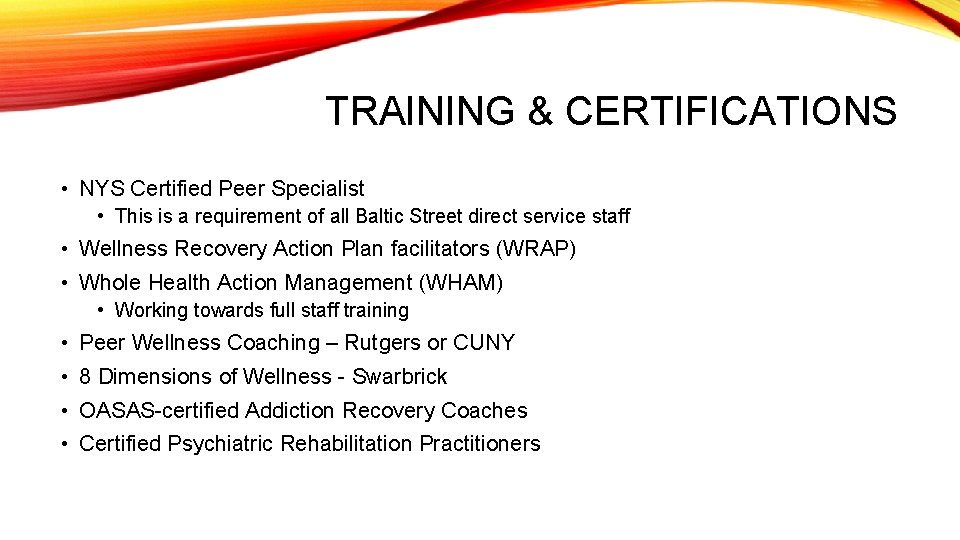 TRAINING & CERTIFICATIONS

• NYS Certified Peer Specialist
  • This is a requirement of all Baltic Street direct service staff
• Wellness Recovery Action Plan facilitators (WRAP)
• Whole Health Action Management (WHAM)
  • Working towards full staff training
• Peer Wellness Coaching – Rutgers or CUNY
• 8 Dimensions of Wellness - Swarbrick
• OASAS-certified Addiction Recovery Coaches
• Certified Psychiatric Rehabilitation Practitioners